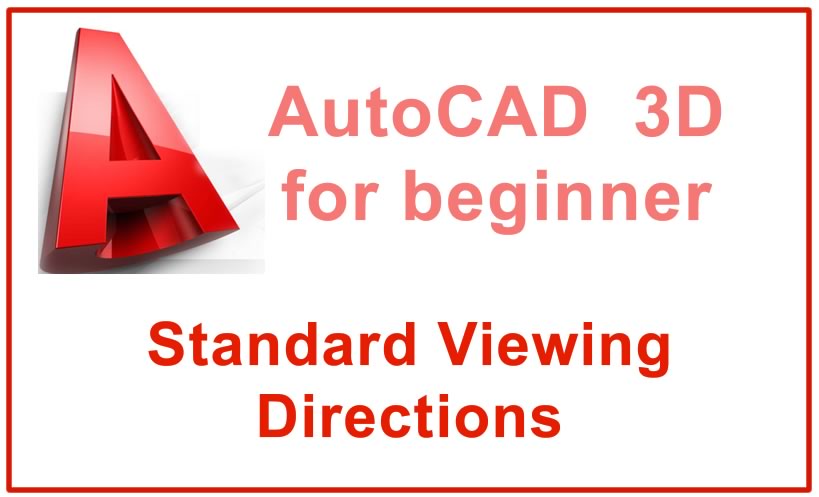 AutoCAD 3D for beginner

Standard Viewing Directions